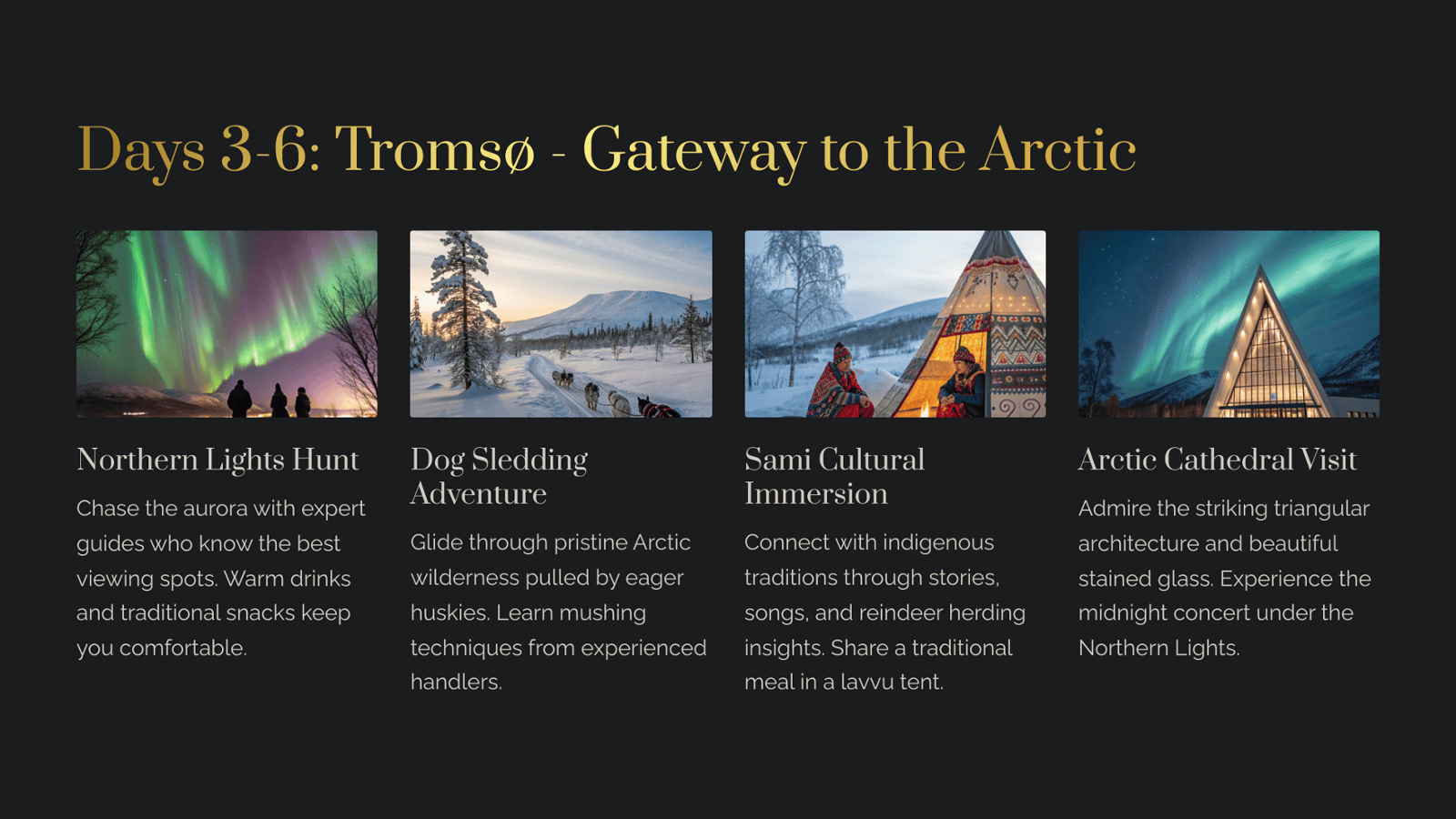 Days 3-6: Tromsø - Gateway to the Arctic

Northern Lights Hunt

Chase the aurora with expert guides who know the best viewing spots. Warm drinks and traditional snacks keep you comfortable.

Dog Sledding Adventure

Glide through pristine Arctic wilderness pulled by eager huskies. Learn mushing techniques from experienced handlers.

Sami Cultural Immersion

Connect with indigenous traditions through stories, songs, and reindeer herding insights. Share a traditional meal in a lavvu tent.

Arctic Cathedral Visit

Admire the striking triangular architecture and beautiful stained glass. Experience the midnight concert under the Northern Lights.